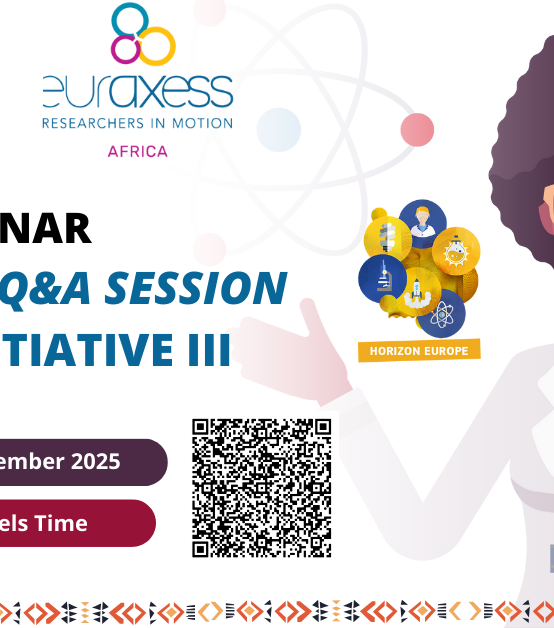 euraxess
RESEARCHERS IN MOTION
AFRICA

NAR
Q&A SESSION
TIATIVE III

HORIZON EUROPE

ember 2025

els Time